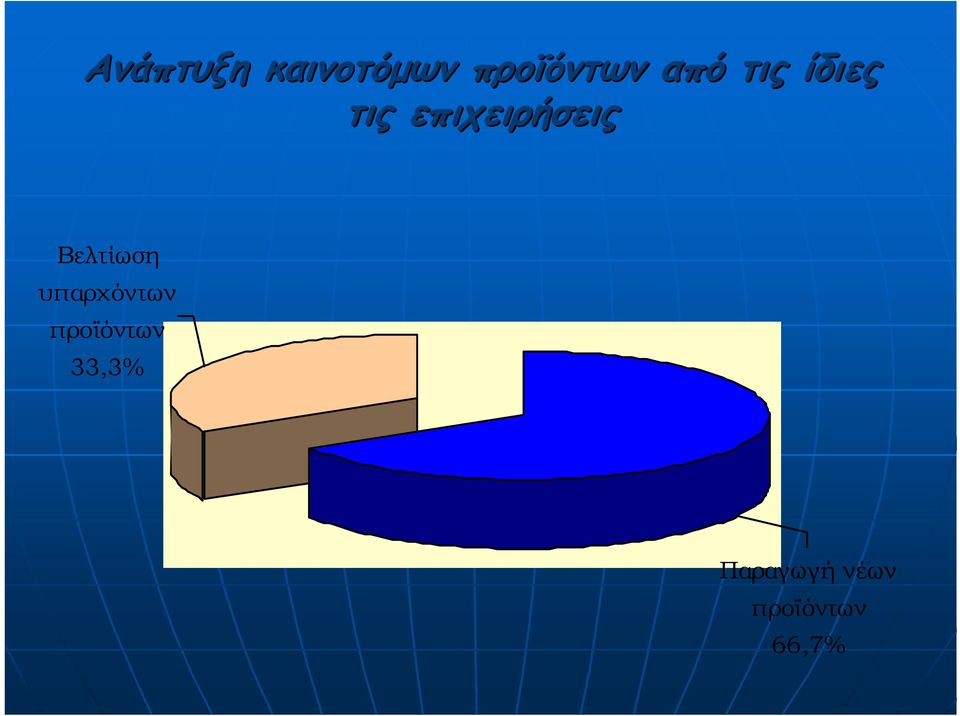 Ανάπτυξη καινοτόμων προϊόντων από τις ίδιες τις επιχειρήσεις

Βελτίωση υπαρχόντων προϊόντων 33,3%

Παραγωγή νέων προϊόντων 66,7%